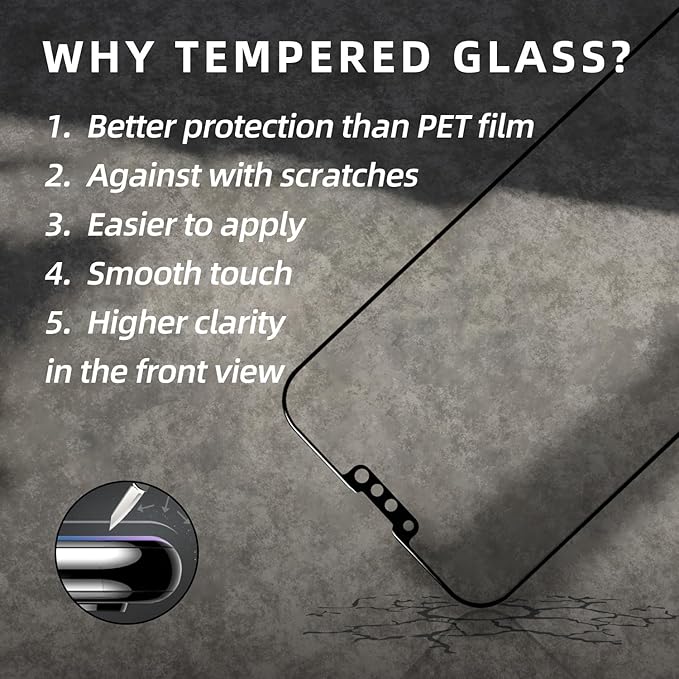 WHY TEMPERED GLASS?

1. Better protection than PET film
2. Against with scratches
3. Easier to apply
4. Smooth touch
5. Higher clarity
in the front view